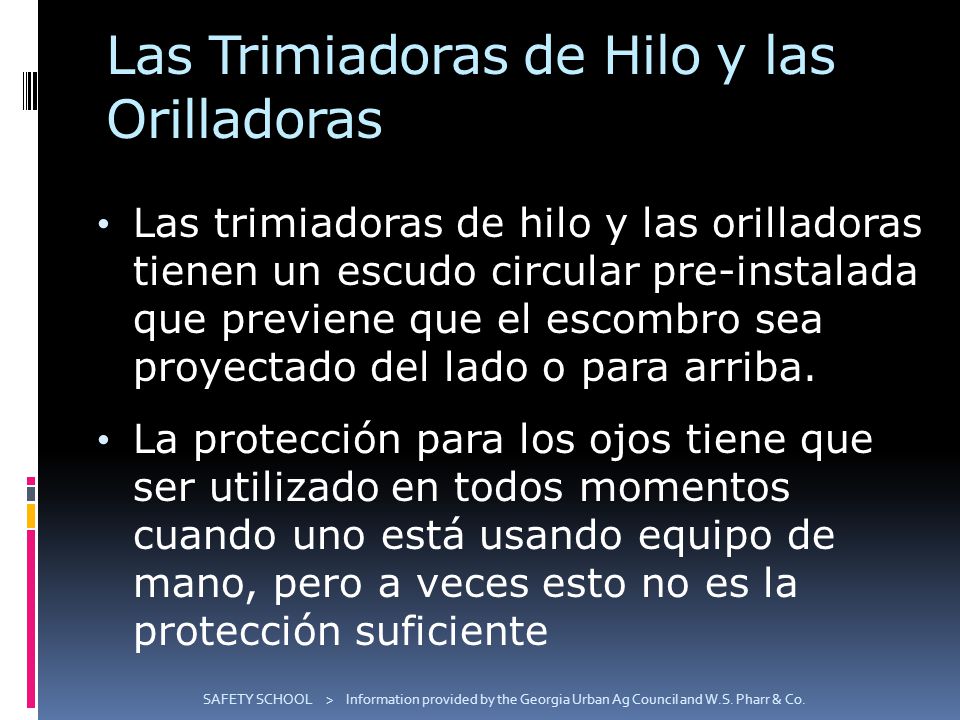 Las Trimiadoras de Hilo y las Orilladoras

• Las trimiadoras de hilo y las orilladoras tienen un escudo circular pre-instalada que previene que el escombro sea proyectado del lado o para arriba.

• La protección para los ojos tiene que ser utilizado en todos momentos cuando uno está usando equipo de mano, pero a veces esto no es la protección suficiente

SAFETY SCHOOL > Information provided by the Georgia Urban Ag Council and W.S. Pharr & Co.